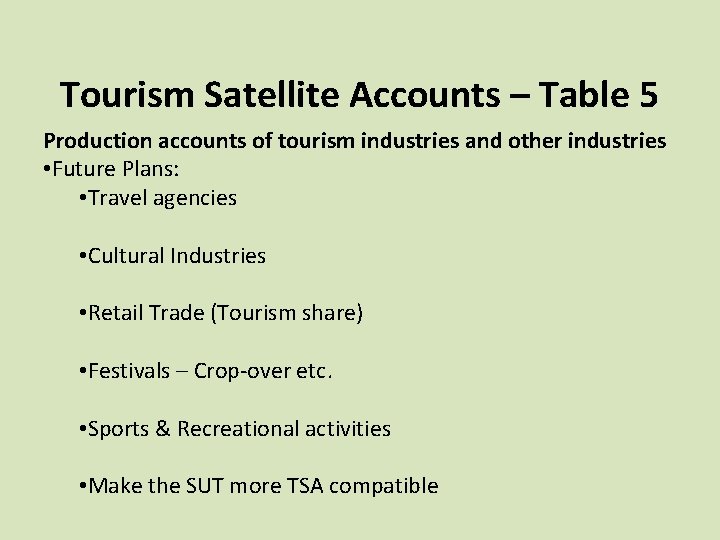 Tourism Satellite Accounts – Table 5

Production accounts of tourism industries and other industries

•Future Plans:

•Travel agencies

•Cultural Industries

•Retail Trade (Tourism share)

•Festivals – Crop-over etc.

•Sports & Recreational activities

•Make the SUT more TSA compatible